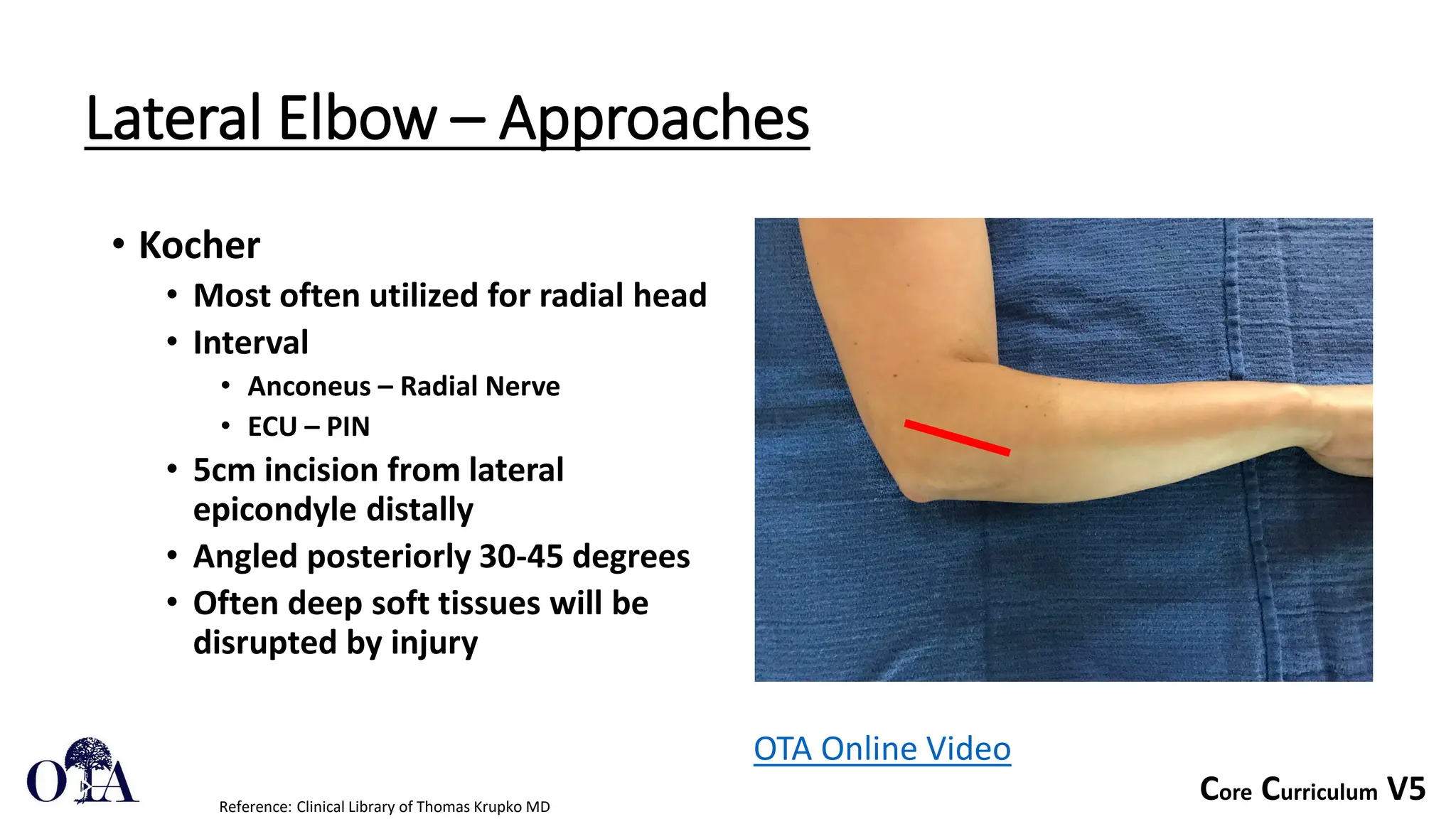 Lateral Elbow – Approaches

• Kocher
 • Most often utilized for radial head
 • Interval
  • Anconeus – Radial Nerve
  • ECU – PIN
 • 5cm incision from lateral epicondyle distally
 • Angled posteriorly 30-45 degrees
 • Often deep soft tissues will be disrupted by injury

OTA Online Video

OTA

Reference: Clinical Library of Thomas Krupko MD

Core Curriculum V5